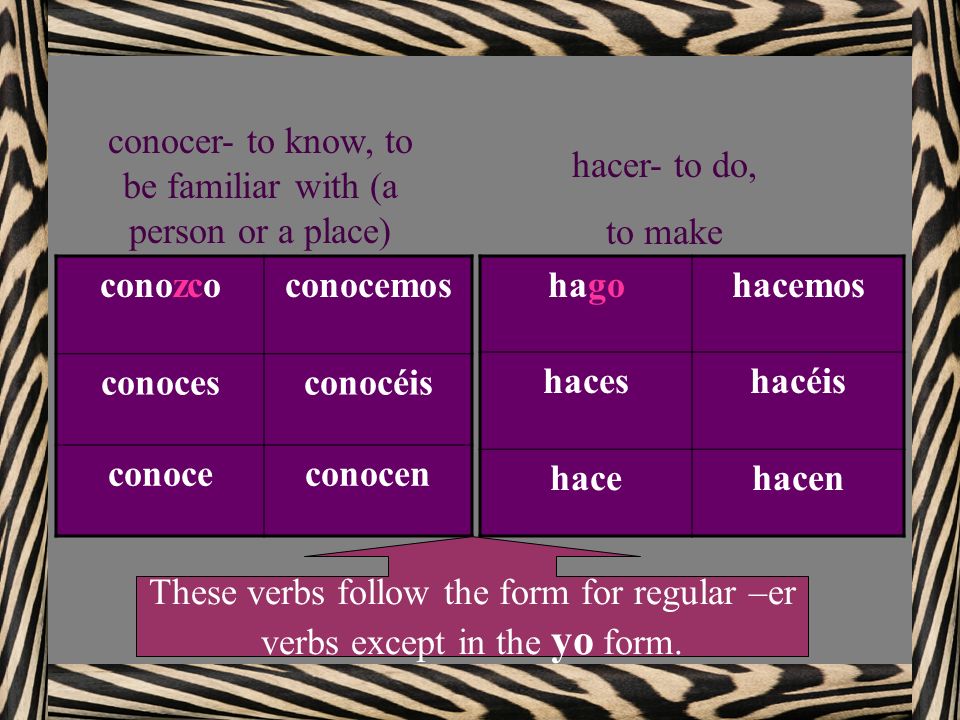 conocer- to know, to be familiar with (a person or a place)

| conozco | conocemos |
|---|---|
| conoces | conocéis |
| conoce | conocen |

hacer- to do,

to make

| hago | hacemos |
|---|---|
| haces | hacéis |
| hace | hacen |

These verbs follow the form for regular –er verbs except in the yo form.